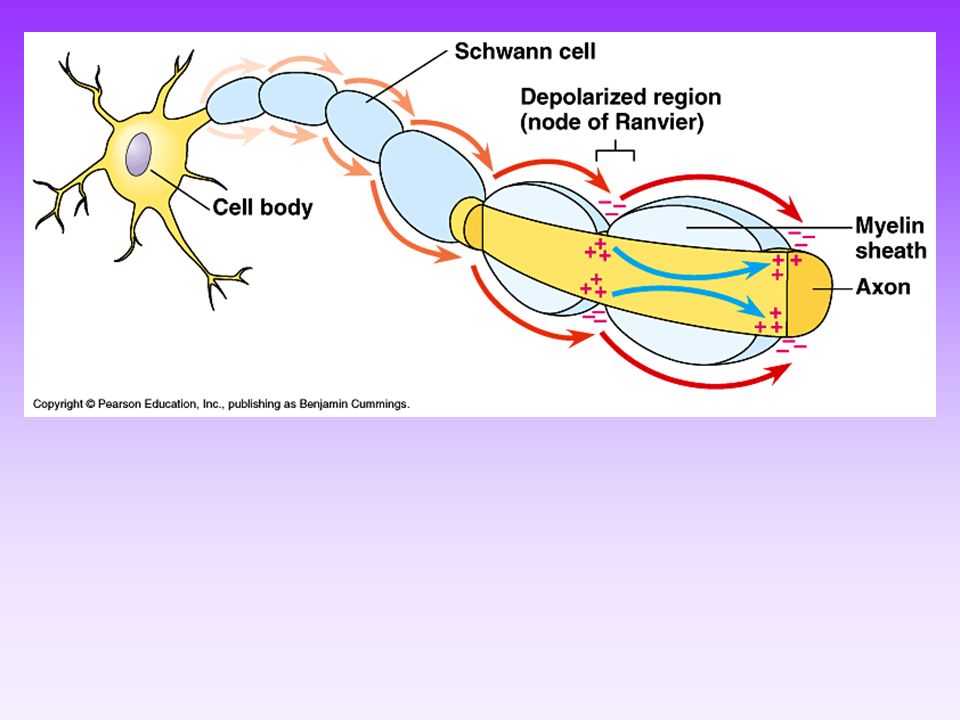 Schwann cell

Depolarized region (node of Ranvier)

Cell body

Myelin sheath

Axon

Copyright © Pearson Education, Inc., publishing as Benjamin Cummings.